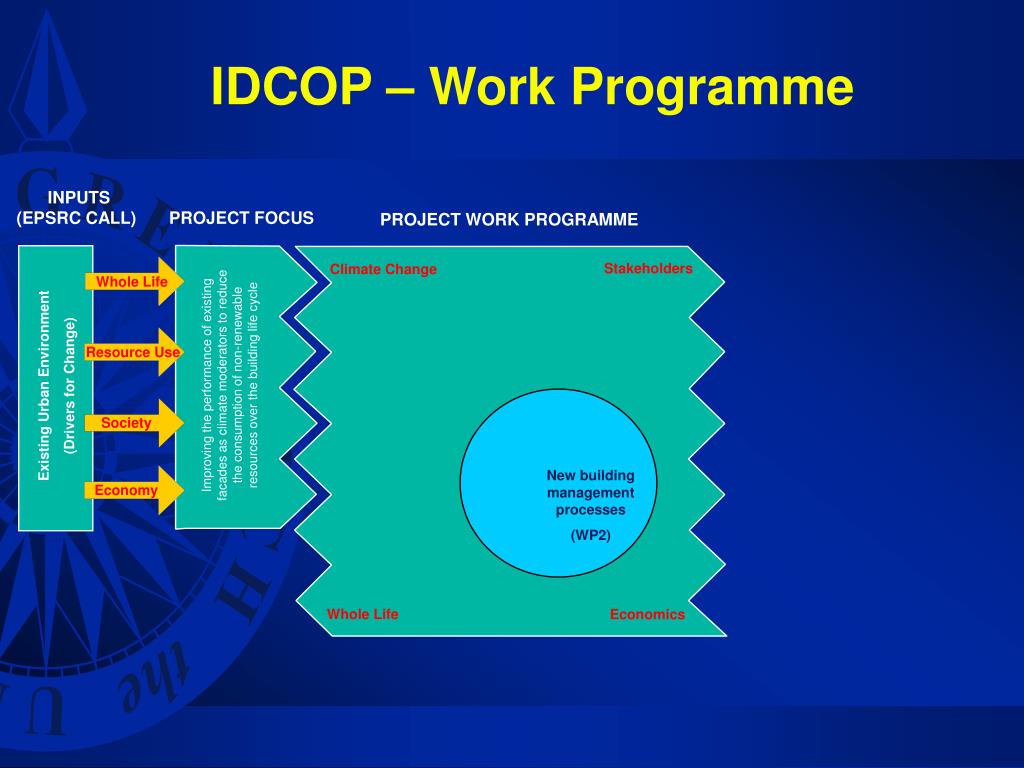 IDCOP – Work Programme

INPUTS
(EPSRC CALL)

PROJECT FOCUS

PROJECT WORK PROGRAMME

Existing Urban Environment
(Drivers for Change)

Whole Life

Resource Use

Society

Economy

Improving the performance of existing facades as climate moderators to reduce the consumption of non-renewable resources over the building life cycle

Climate Change

Stakeholders

New building management processes
(WP2)

Whole Life

Economics